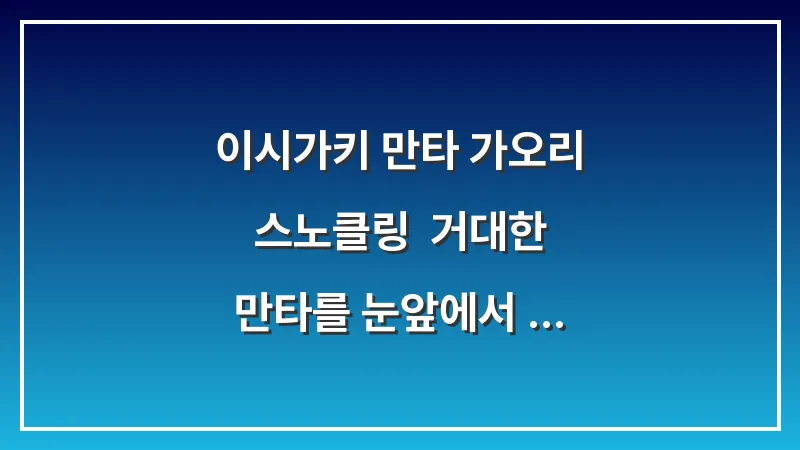 이시가키 만타 가오리
스노클링 거대한
만타를 눈앞에서 ...